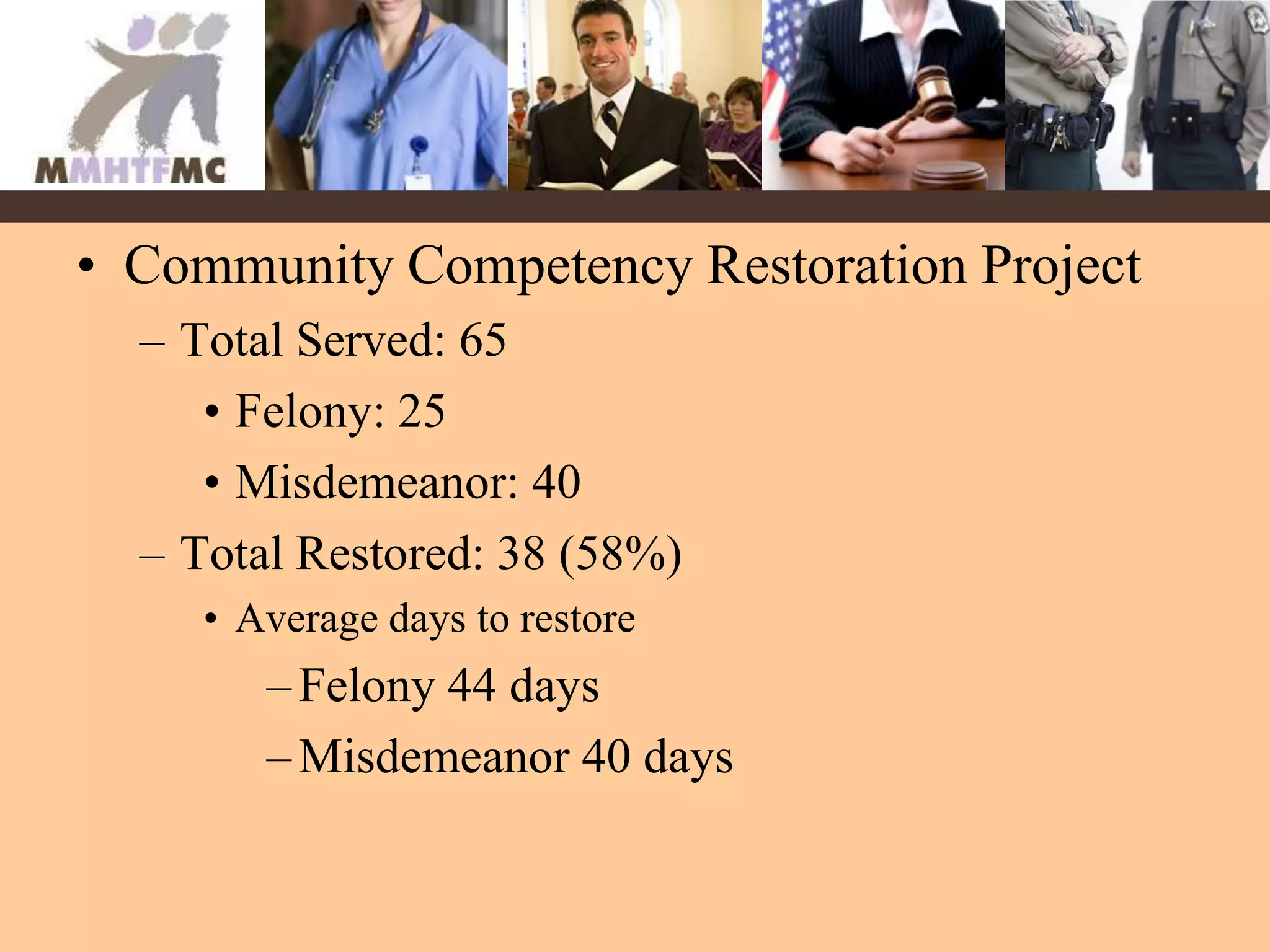 MMHTFMC

• Community Competency Restoration Project
– Total Served: 65
• Felony: 25
• Misdemeanor: 40
– Total Restored: 38 (58%)
• Average days to restore
– Felony 44 days
– Misdemeanor 40 days